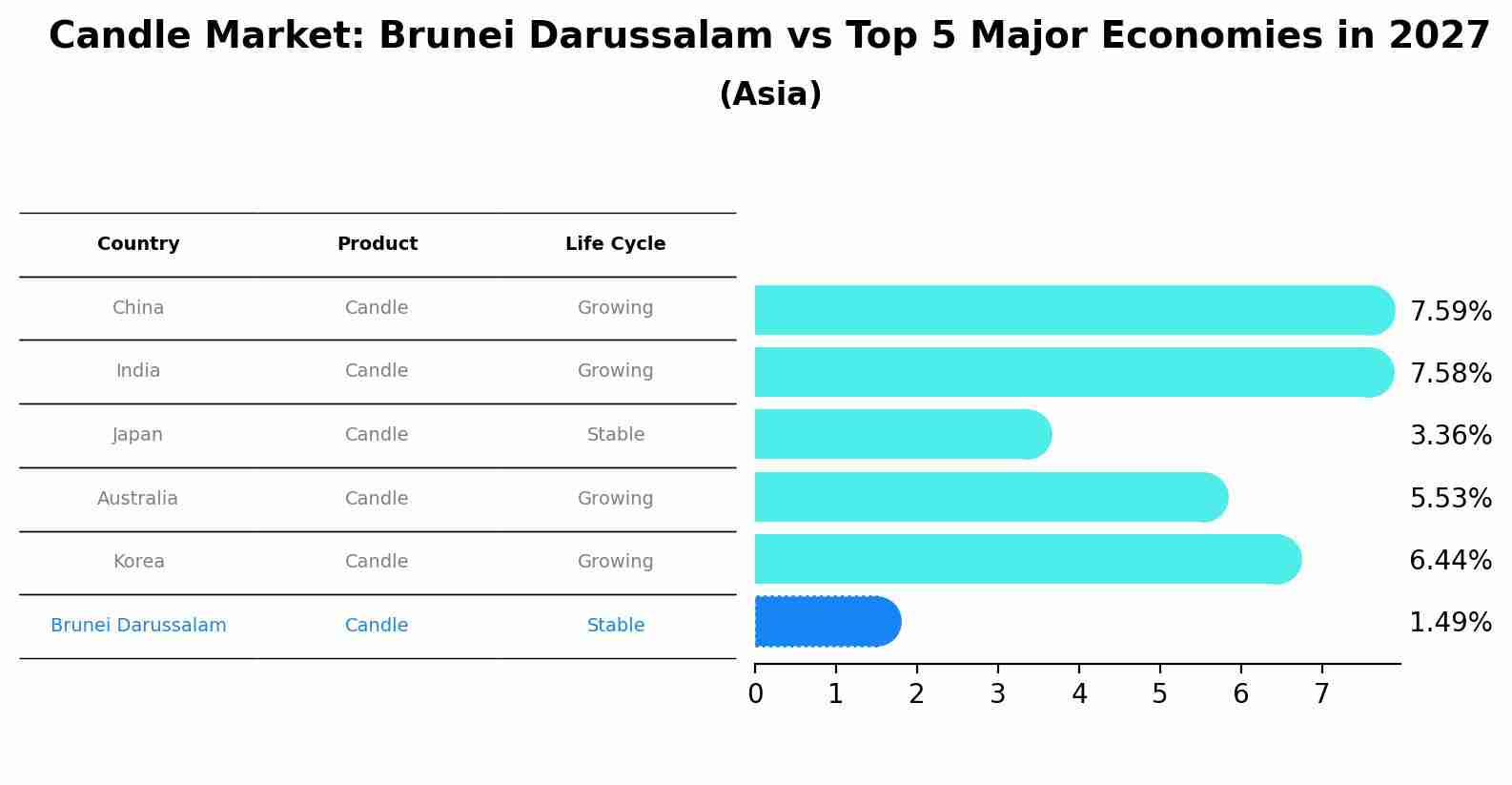 Candle Market: Brunei Darussalam vs Top 5 Major Economies in 2027
(Asia)

| Country | Product | Life Cycle |
|---|---|---|
| China | Candle | Growing |
| India | Candle | Growing |
| Japan | Candle | Stable |
| Australia | Candle | Growing |
| Korea | Candle | Growing |
| Brunei Darussalam | Candle | Stable |

7.59%
7.58%
3.36%
5.53%
6.44%
1.49%

0 1 2 3 4 5 6 7